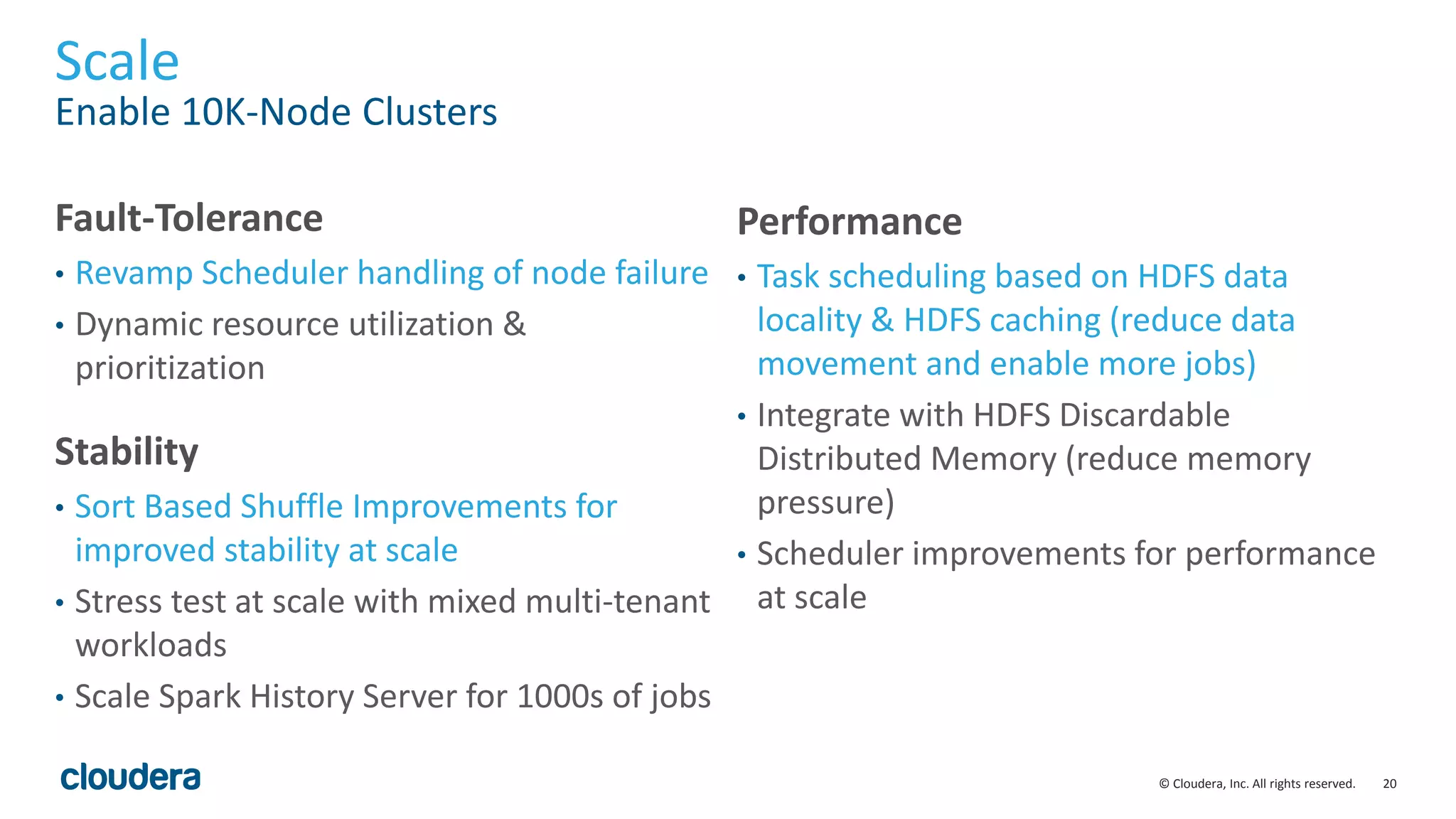 Scale
Enable 10K-Node Clusters

Fault-Tolerance
• Revamp Scheduler handling of node failure
• Dynamic resource utilization & prioritization

Stability
• Sort Based Shuffle Improvements for improved stability at scale
• Stress test at scale with mixed multi-tenant workloads
• Scale Spark History Server for 1000s of jobs

Performance
• Task scheduling based on HDFS data locality & HDFS caching (reduce data movement and enable more jobs)
• Integrate with HDFS Discardable Distributed Memory (reduce memory pressure)
• Scheduler improvements for performance at scale

cloudera

© Cloudera, Inc. All rights reserved. 20